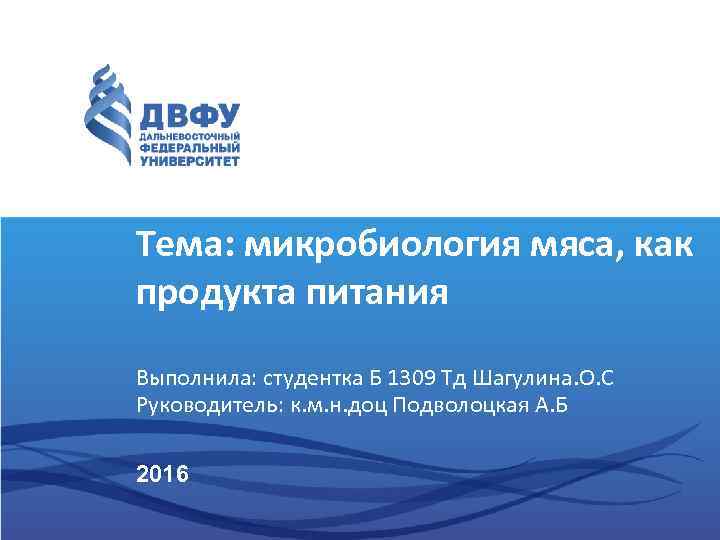 ДВФУ
ДАЛЬНЕВОСТОЧНЫЙ
ФЕДЕРАЛЬНЫЙ
УНИВЕРСИТЕТ

Тема: микробиология мяса, как продукта питания

Выполнила: студентка Б 1309 Тд Шагулина.О.С
Руководитель: к.м.н.доц Подволоцкая А.Б

2016